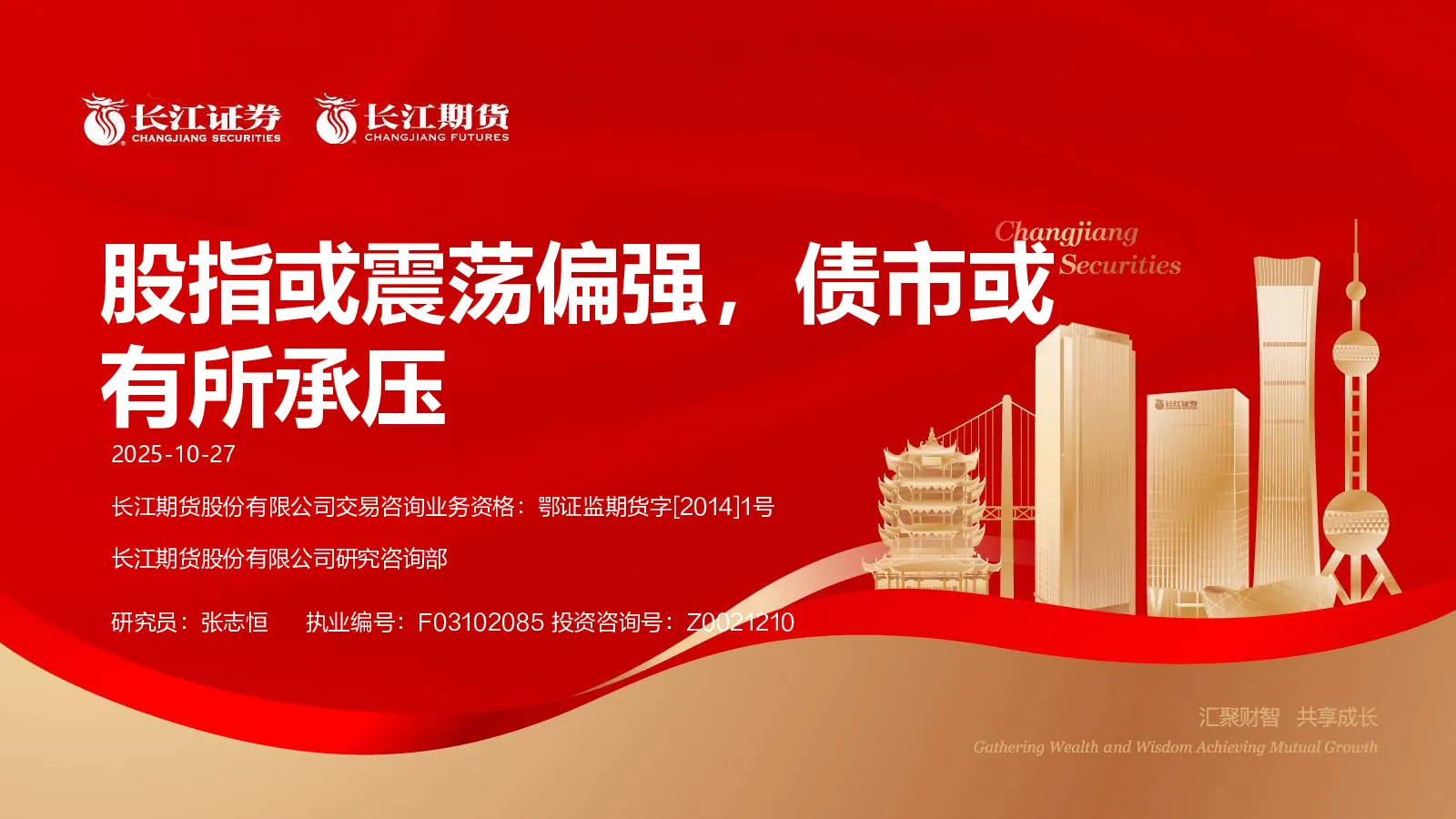 长江证券
CHANGJIANG SECURITIES

长江期货
CHANGJIANG FUTURES

Changjiang Securities

股指或震荡偏强，债市或有所承压

2025-10-27

长江期货股份有限公司交易咨询业务资格：鄂证监期货字[2014]1号

长江期货股份有限公司研究咨询部

研究员：张志恒　执业编号：F03102085 投资咨询号：Z0021210

长江证券

汇聚财智　共享成长

Gathering Wealth and Wisdom Achieving Mutual Growth